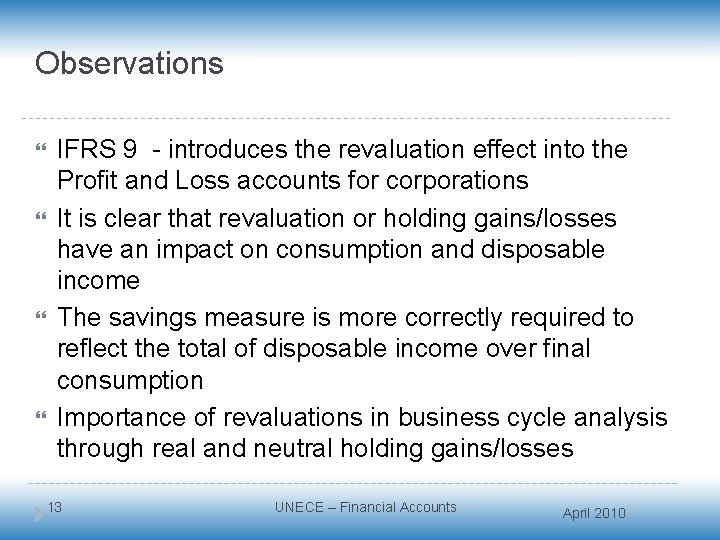 Observations

❝ IFRS 9 - introduces the revaluation effect into the Profit and Loss accounts for corporations

❝ It is clear that revaluation or holding gains/losses have an impact on consumption and disposable income

❝ The savings measure is more correctly required to reflect the total of disposable income over final consumption

❝ Importance of revaluations in business cycle analysis through real and neutral holding gains/losses

13

UNECE – Financial Accounts

April 2010